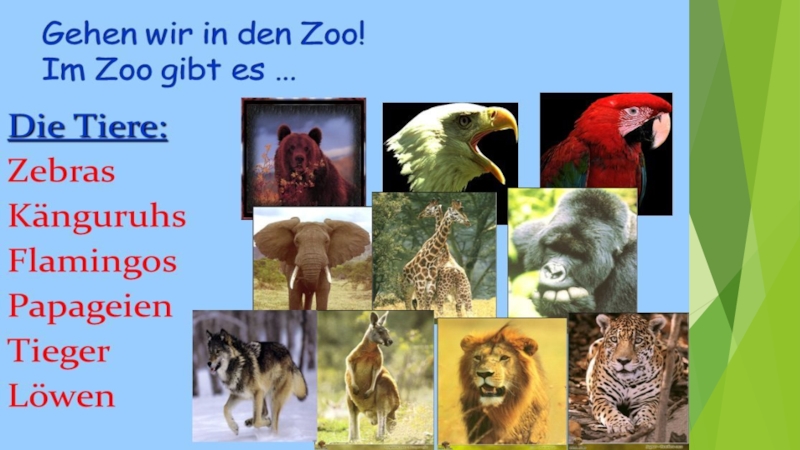 Gehen wir in den Zoo!
Im Zoo gibt es ...

Die Tiere:
Zebras
Känguruhs
Flamingos
Papageien
Tieger
Löwen